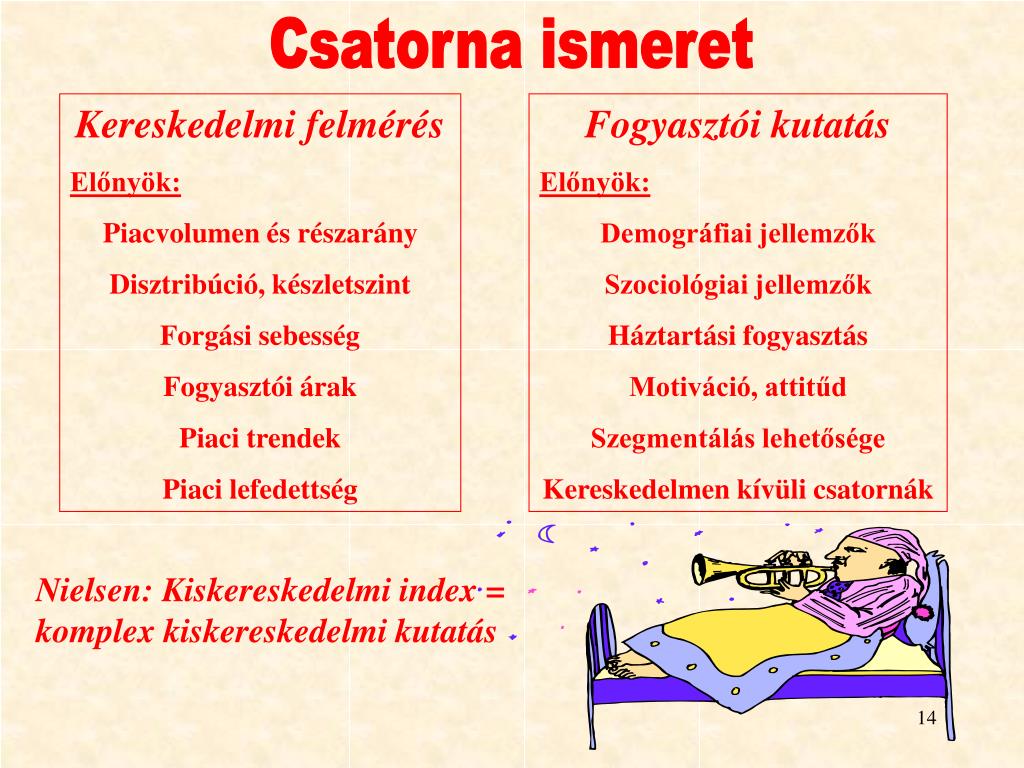 Csatorna ismeret

Kereskedelmi felmérés

Előnyök:

Piacvolumen és részarány

Disztribúció, készletszint

Forgási sebesség

Fogyasztói árak

Piaci trendek

Piaci lefedettség

Fogyasztói kutatás

Előnyök:

Demográfiai jellemzők

Szociológiai jellemzők

Háztartási fogyasztás

Motiváció, attitűd

Szegmentálás lehetősége

Kereskedelmen kívüli csatornák

Nielsen: Kiskereskedelmi index = komplex kiskereskedelmi kutatás

14